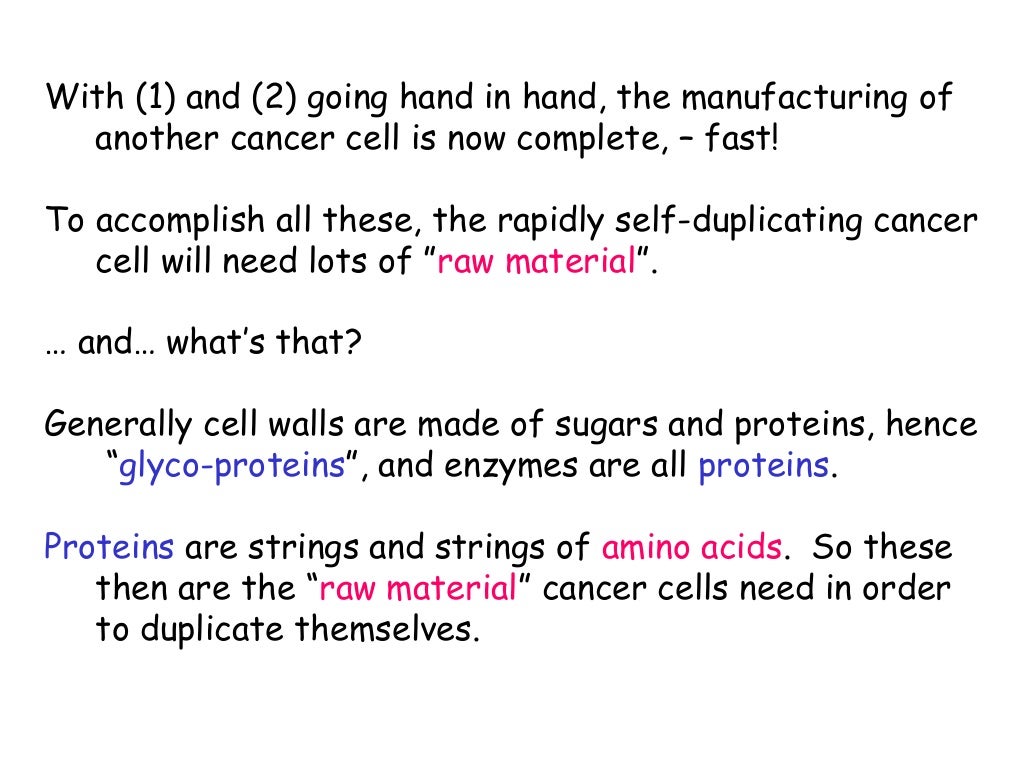 With (1) and (2) going hand in hand, the manufacturing of another cancer cell is now complete, – fast!

To accomplish all these, the rapidly self-duplicating cancer cell will need lots of ”raw material”.

… and… what’s that?

Generally cell walls are made of sugars and proteins, hence “glyco-proteins”, and enzymes are all proteins.

Proteins are strings and strings of amino acids. So these then are the “raw material” cancer cells need in order to duplicate themselves.